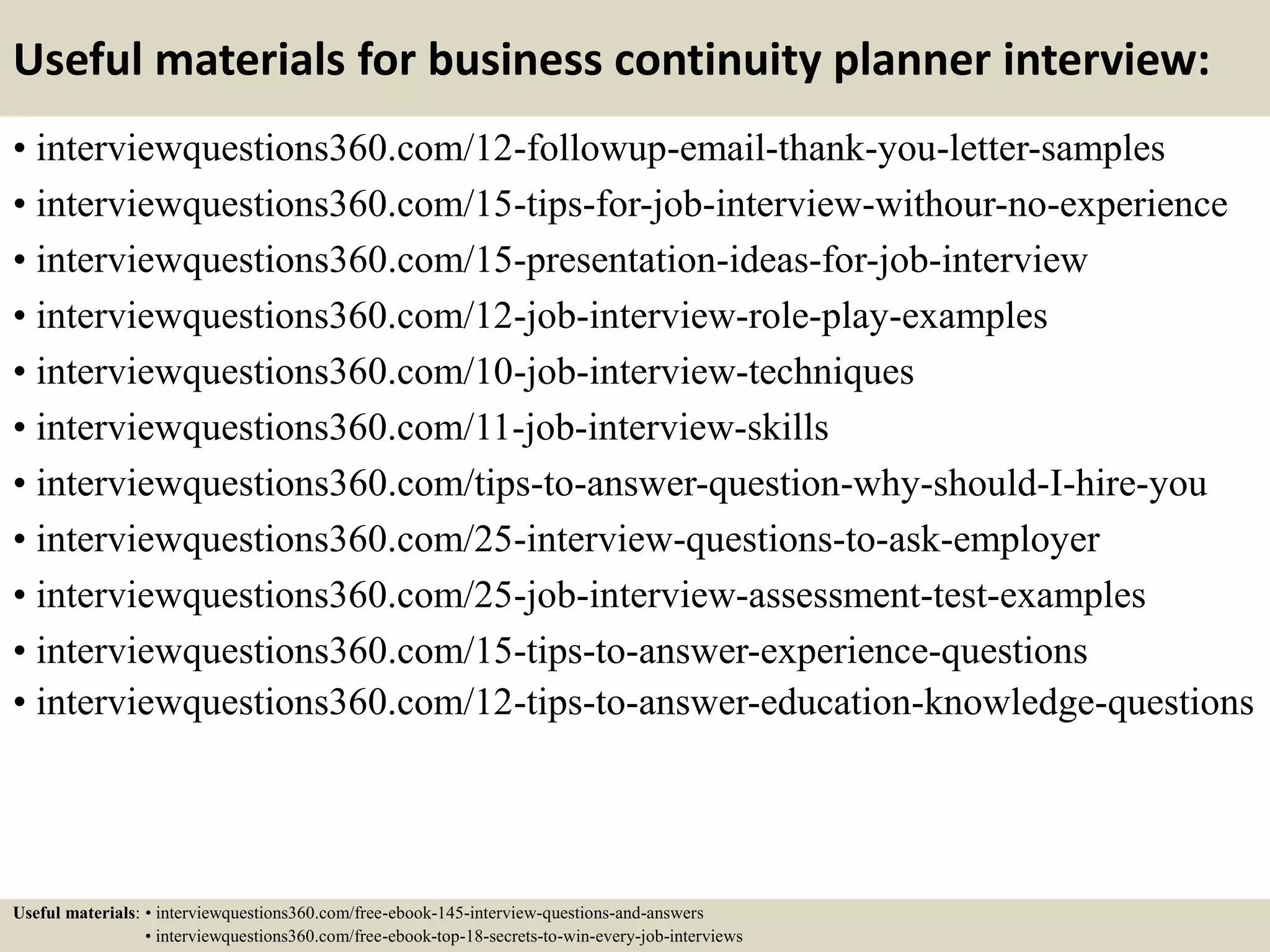 Useful materials for business continuity planner interview:

• interviewquestions360.com/12-followup-email-thank-you-letter-samples
• interviewquestions360.com/15-tips-for-job-interview-withour-no-experience
• interviewquestions360.com/15-presentation-ideas-for-job-interview
• interviewquestions360.com/12-job-interview-role-play-examples
• interviewquestions360.com/10-job-interview-techniques
• interviewquestions360.com/11-job-interview-skills
• interviewquestions360.com/tips-to-answer-question-why-should-I-hire-you
• interviewquestions360.com/25-interview-questions-to-ask-employer
• interviewquestions360.com/25-job-interview-assessment-test-examples
• interviewquestions360.com/15-tips-to-answer-experience-questions
• interviewquestions360.com/12-tips-to-answer-education-knowledge-questions

Useful materials: • interviewquestions360.com/free-ebook-145-interview-questions-and-answers
• interviewquestions360.com/free-ebook-top-18-secrets-to-win-every-job-interviews